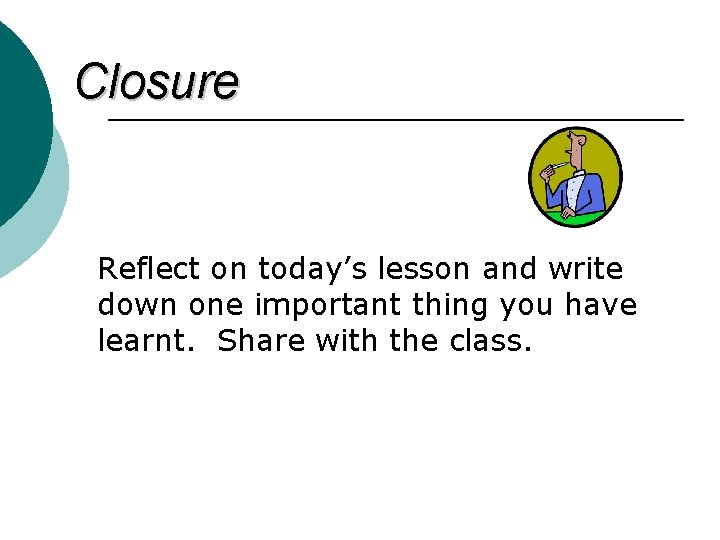 Closure

Reflect on today’s lesson and write down one important thing you have learnt.  Share with the class.